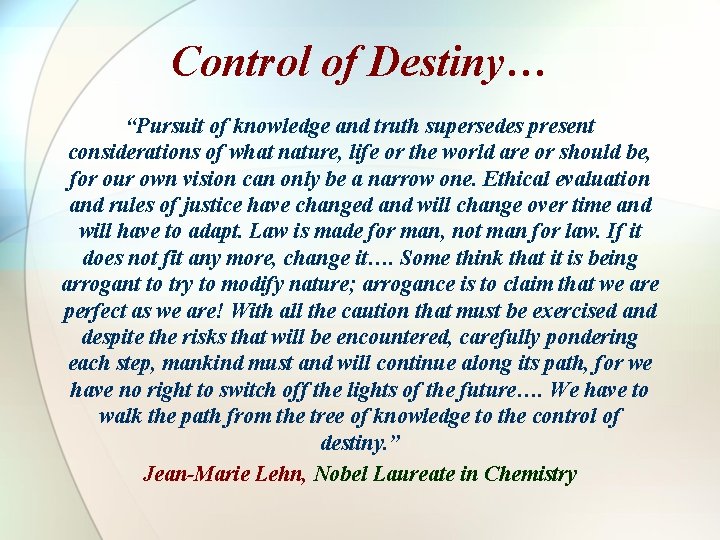 Control of Destiny…

“Pursuit of knowledge and truth supersedes present considerations of what nature, life or the world are or should be, for our own vision can only be a narrow one. Ethical evaluation and rules of justice have changed and will change over time and will have to adapt. Law is made for man, not man for law. If it does not fit any more, change it…. Some think that it is being arrogant to try to modify nature; arrogance is to claim that we are perfect as we are! With all the caution that must be exercised and despite the risks that will be encountered, carefully pondering each step, mankind must and will continue along its path, for we have no right to switch off the lights of the future…. We have to walk the path from the tree of knowledge to the control of destiny.”

Jean-Marie Lehn, Nobel Laureate in Chemistry